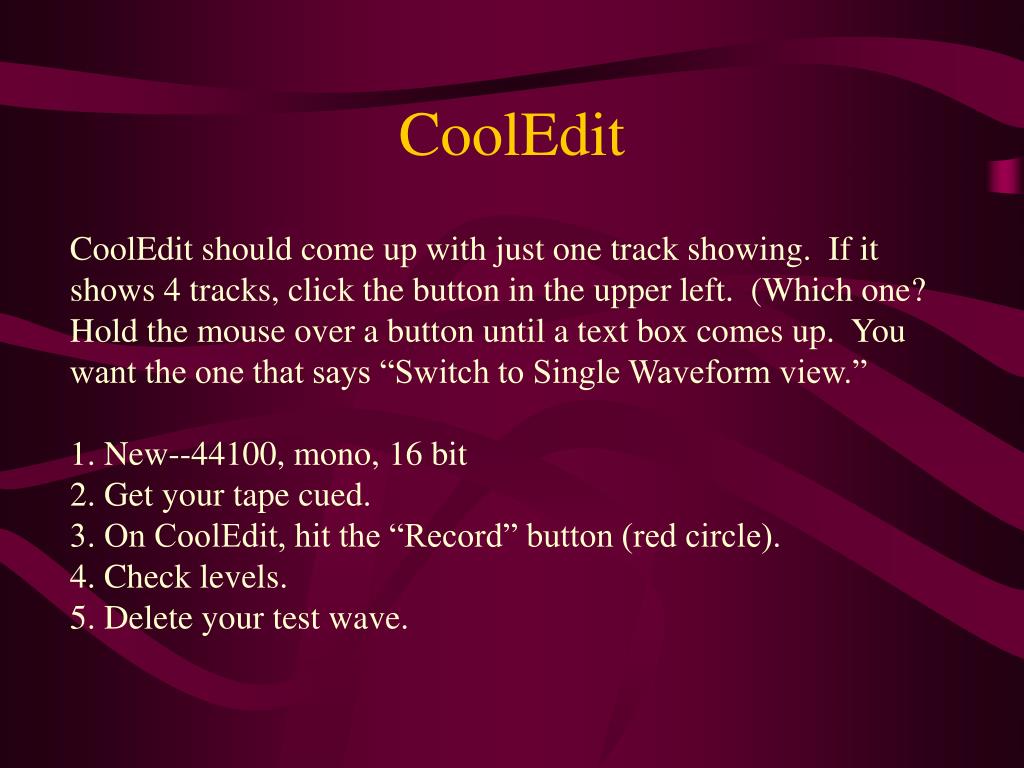 CoolEdit

CoolEdit should come up with just one track showing. If it shows 4 tracks, click the button in the upper left. (Which one? Hold the mouse over a button until a text box comes up. You want the one that says “Switch to Single Waveform view.”

1. New--44100, mono, 16 bit
2. Get your tape cued.
3. On CoolEdit, hit the “Record” button (red circle).
4. Check levels.
5. Delete your test wave.